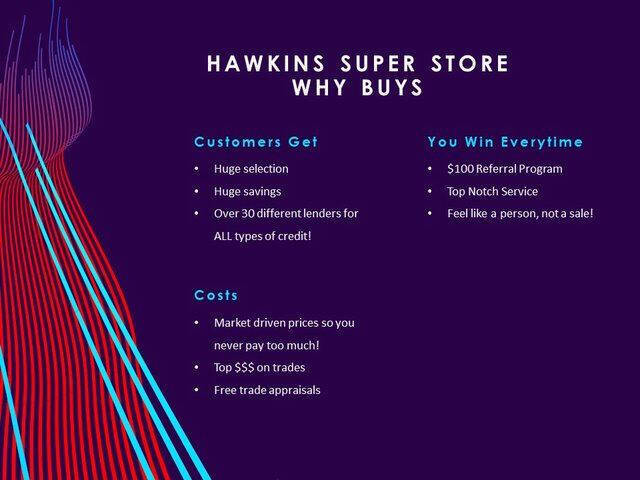 HAWKINS SUPER STORE
WHY BUYS

Customers Get

• Huge selection
• Huge savings
• Over 30 different lenders for ALL types of credit!

Costs

• Market driven prices so you never pay too much!
• Top $$$ on trades
• Free trade appraisals

You Win Everytime

• $100 Referral Program
• Top Notch Service
• Feel like a person, not a sale!